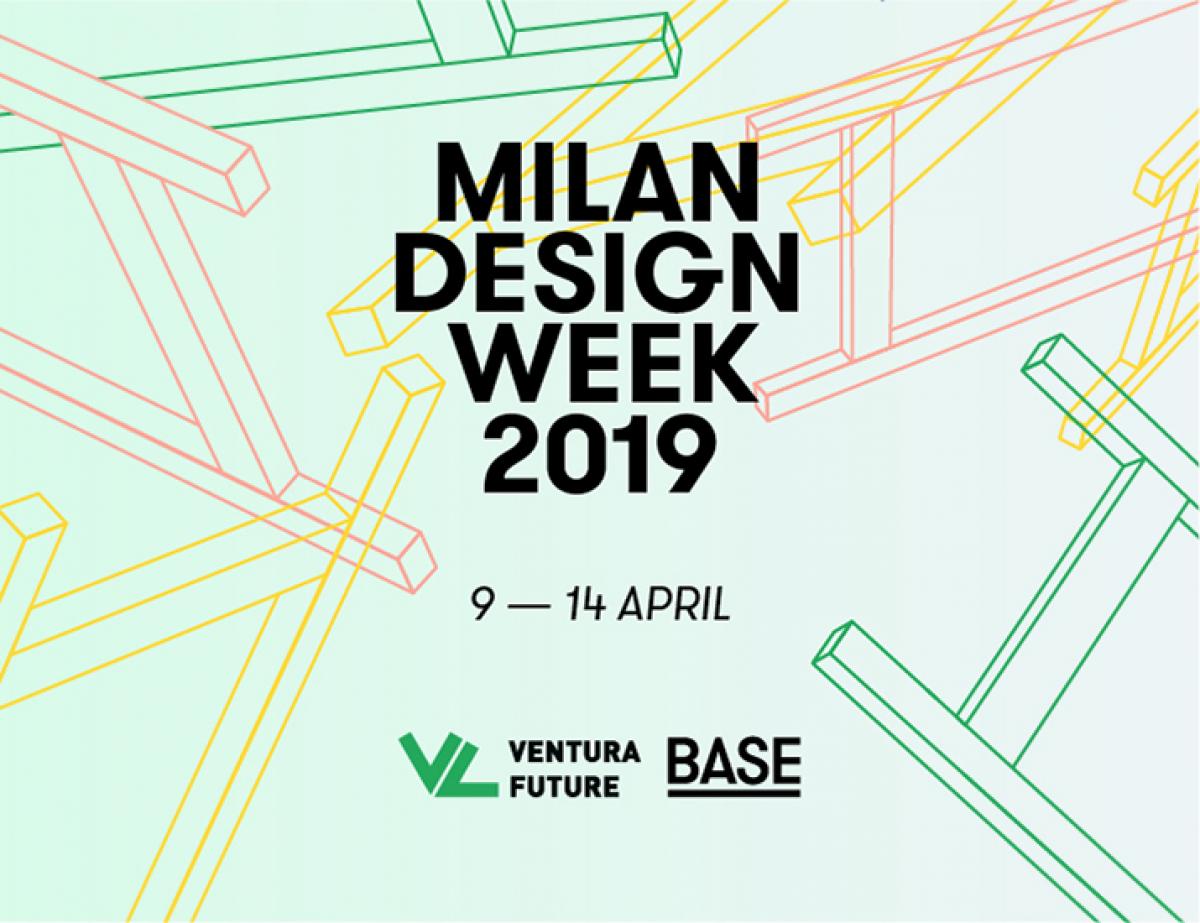 MILAN DESIGN WEEK 2019

9 — 14 APRIL

VL VENTURA FUTURE

BASE